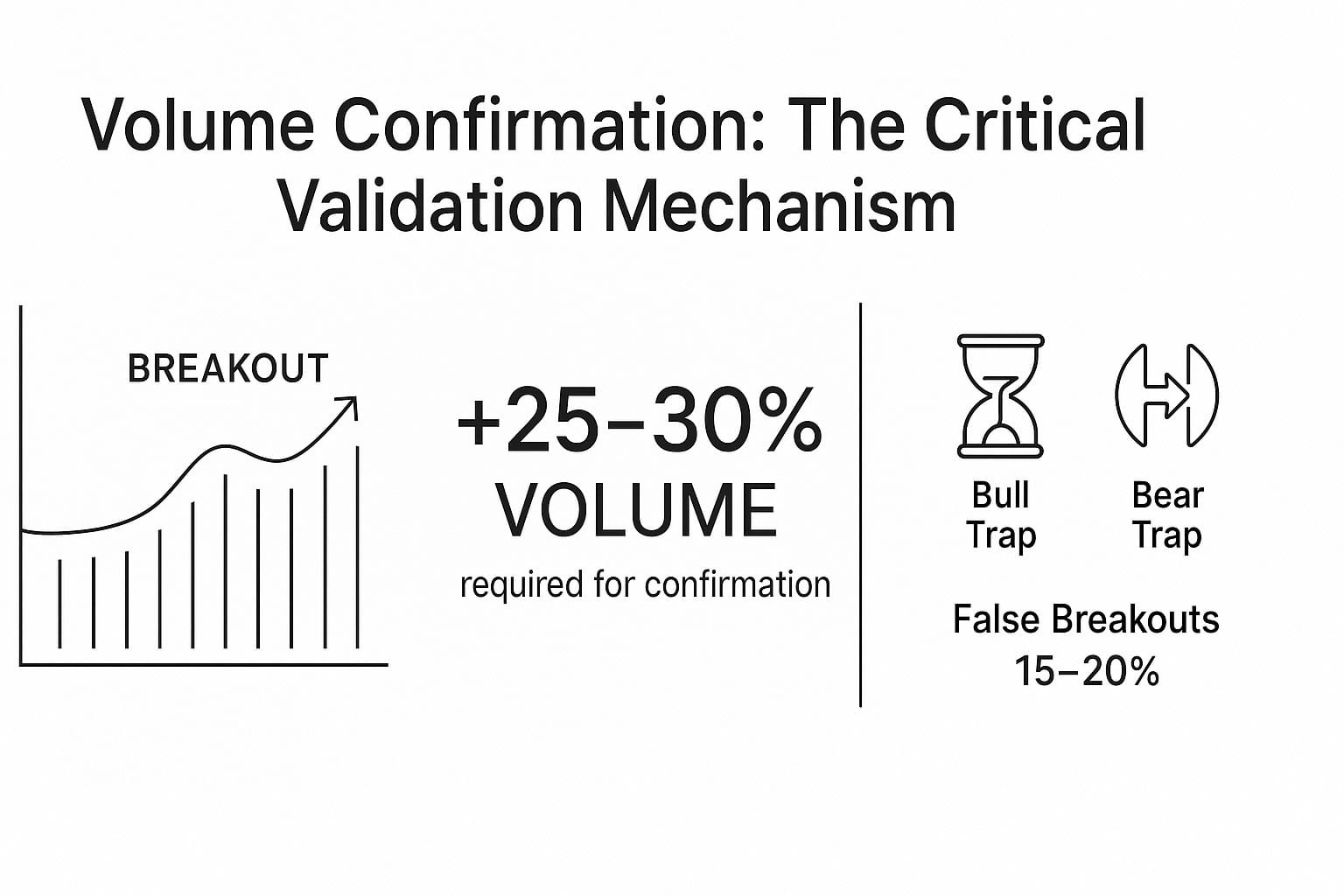 Volume Confirmation: The Critical Validation Mechanism

BREAKOUT

+25–30%
VOLUME
required for confirmation

Bull Trap

Bear Trap

False Breakouts
15–20%